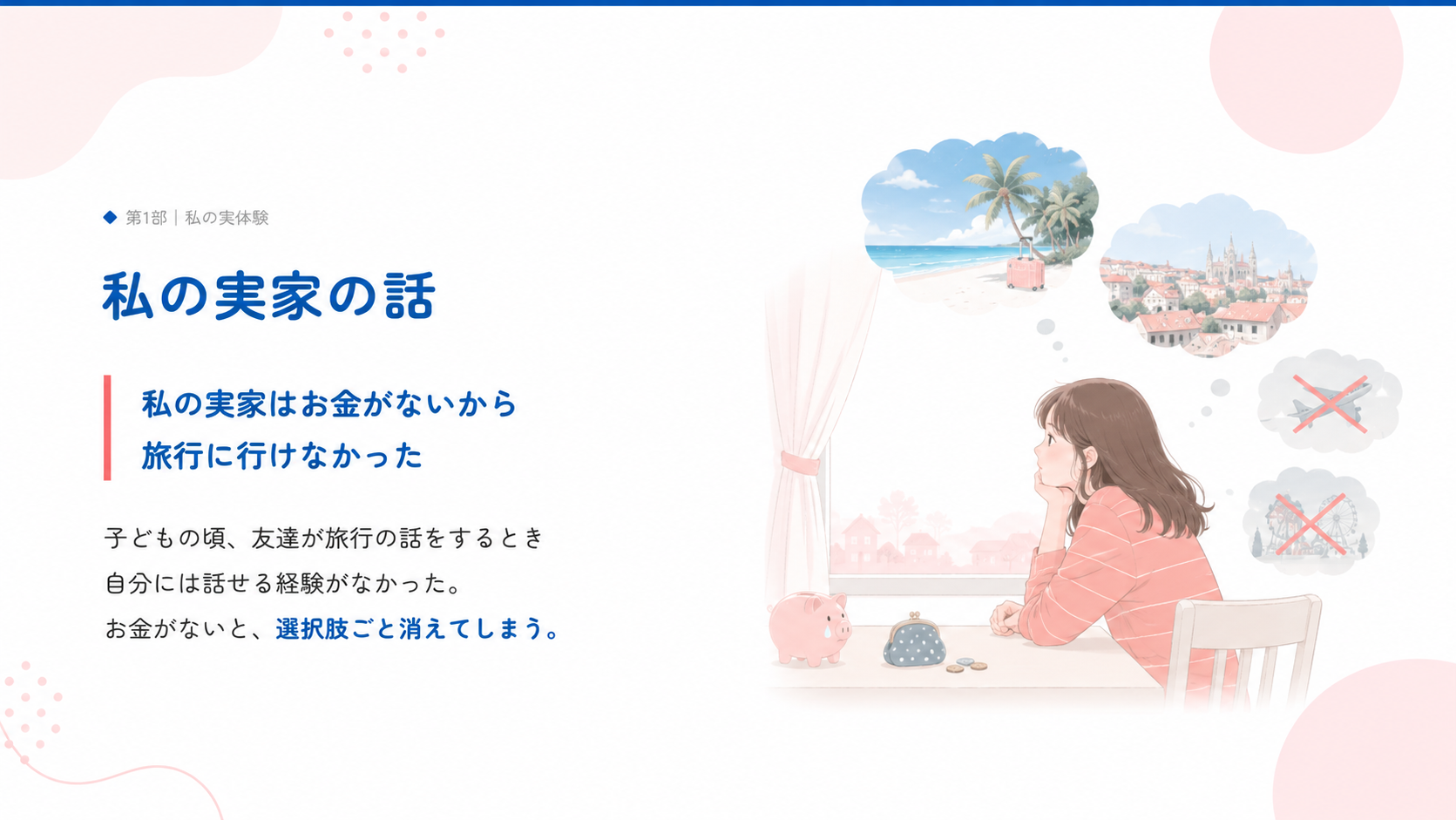 ◆ 第1部｜私の実体験

私の実家の話

私の実家はお金がないから
旅行に行けなかった

子どもの頃、友達が旅行の話をするとき
自分には話せる経験がなかった。
お金がないと、選択肢ごと消えてしまう。